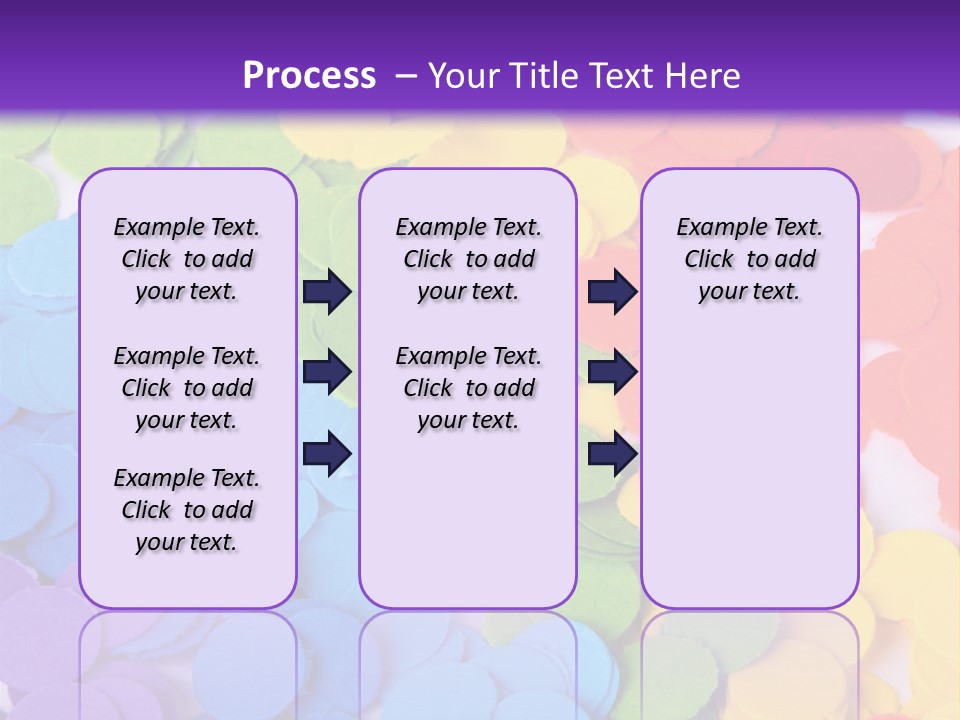 Process – Your Title Text Here

Example Text. Click to add your text.

Example Text. Click to add your text.

Example Text. Click to add your text.

Example Text. Click to add your text.

Example Text. Click to add your text.

Example Text. Click to add your text.